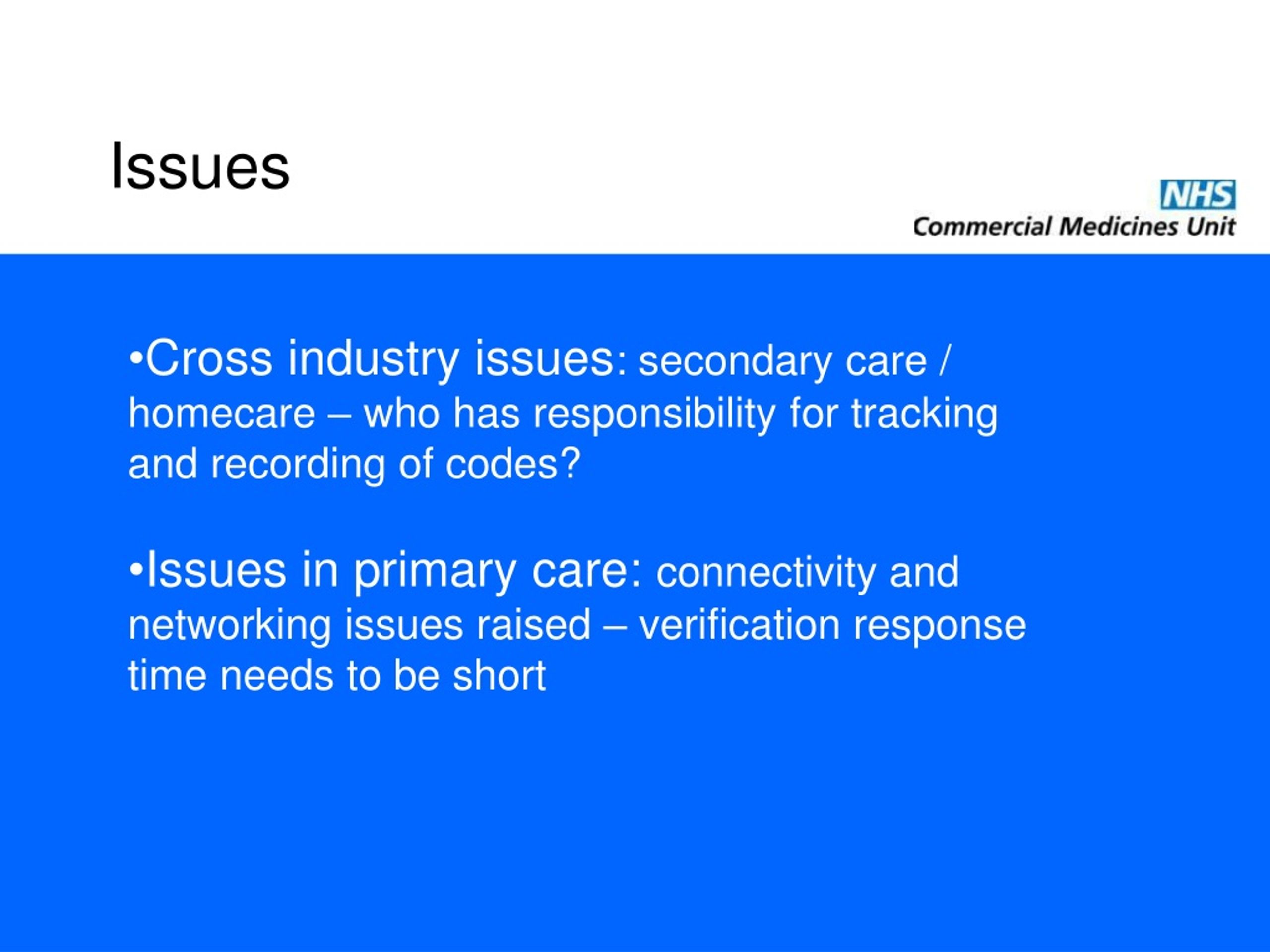 Issues

NHS
Commercial Medicines Unit

•Cross industry issues: secondary care / homecare – who has responsibility for tracking and recording of codes?

•Issues in primary care: connectivity and networking issues raised – verification response time needs to be short